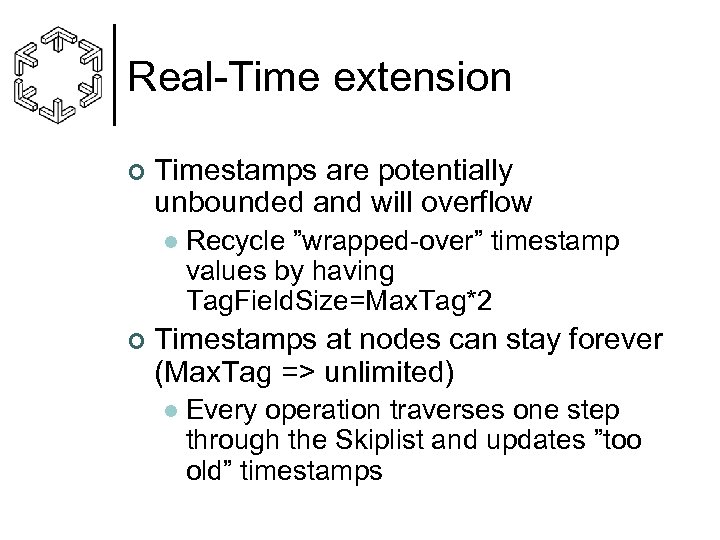 Real-Time extension

Timestamps are potentially unbounded and will overflow

Recycle ”wrapped-over” timestamp values by having TagFieldSize=MaxTag*2

Timestamps at nodes can stay forever (MaxTag => unlimited)

Every operation traverses one step through the Skiplist and updates ”too old” timestamps